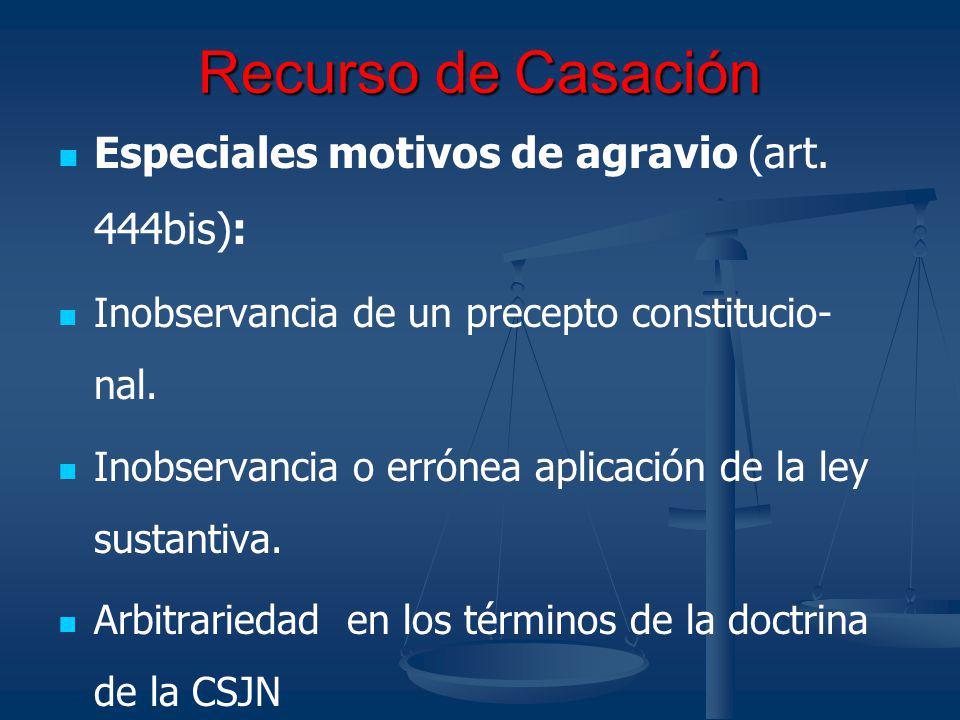 Recurso de Casación

Especiales motivos de agravio (art. 444bis):

Inobservancia de un precepto constitucional.

Inobservancia o errónea aplicación de la ley sustantiva.

Arbitrariedad en los términos de la doctrina de la CSJN